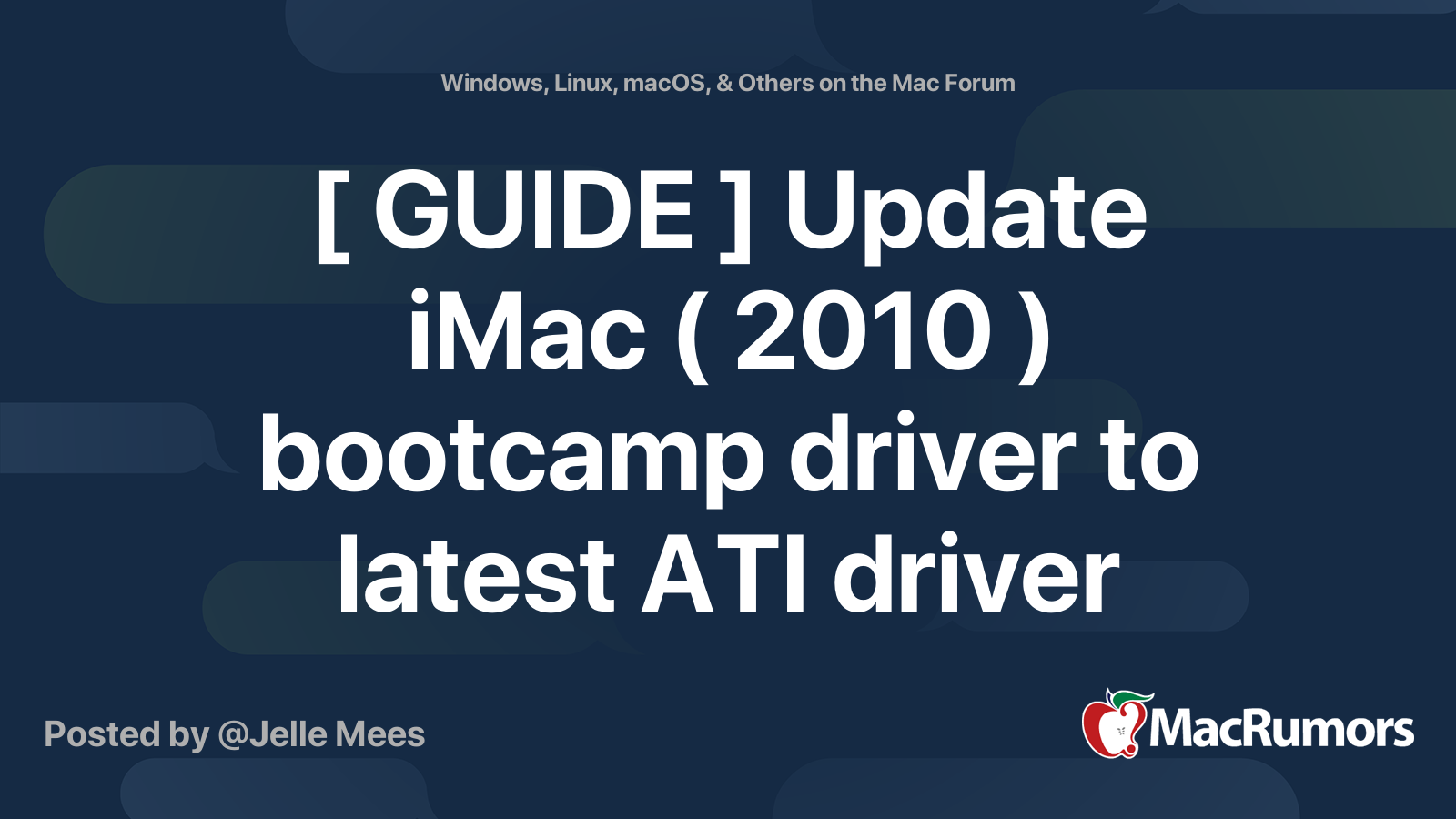 Windows, Linux, macOS, & Others on the Mac Forum

[ GUIDE ] Update iMac ( 2010 ) bootcamp driver to latest ATI driver

Posted by @Jelle Mees

MacRumors